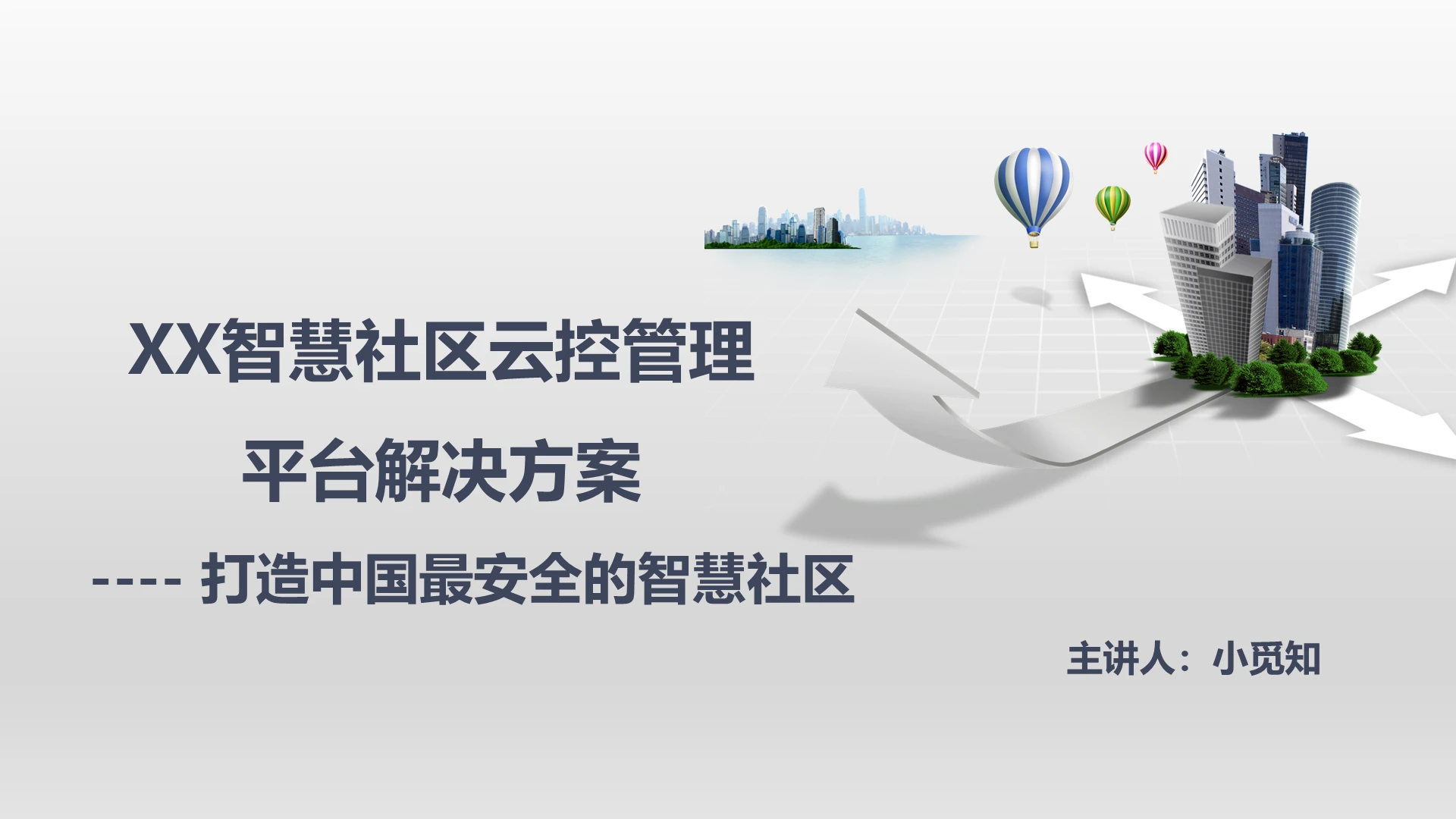 XX智慧社区云控管理

平台解决方案

---- 打造中国最安全的智慧社区

主讲人：小觅知